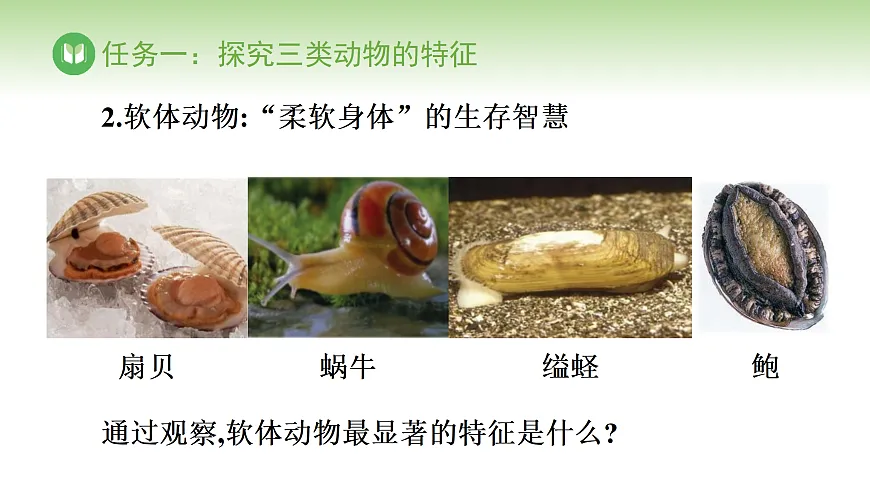 任务一：探究三类动物的特征

2.软体动物:“柔软身体”的生存智慧

扇贝

蜗牛

缢蛏

鲍

通过观察,软体动物最显著的特征是什么?